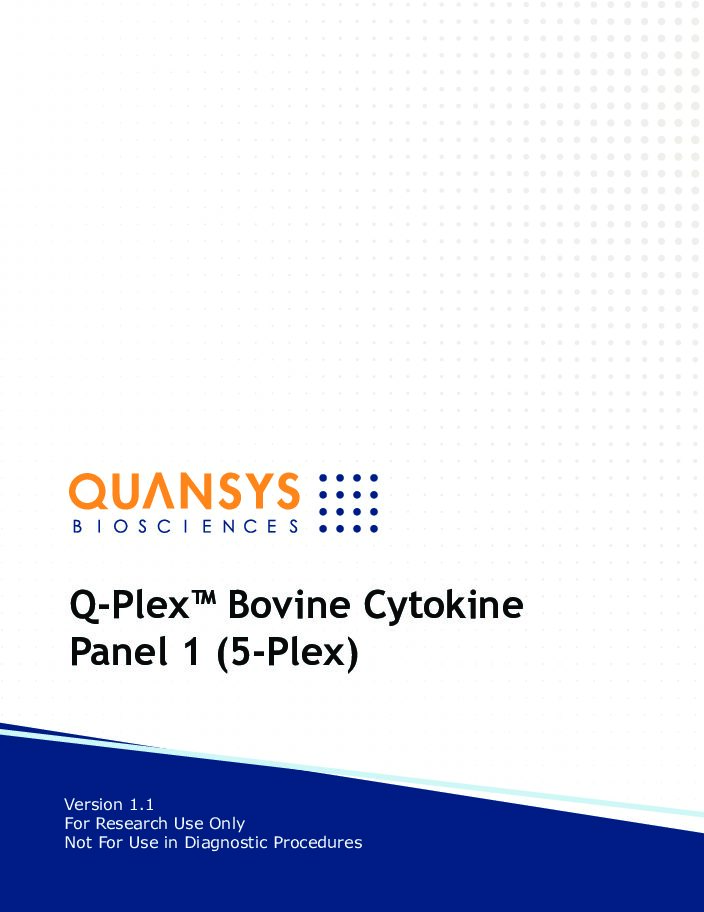 QUANSYS
BIOSCIENCES

Q-Plex™ Bovine Cytokine Panel 1 (5-Plex)

Version 1.1
For Research Use Only
Not For Use in Diagnostic Procedures